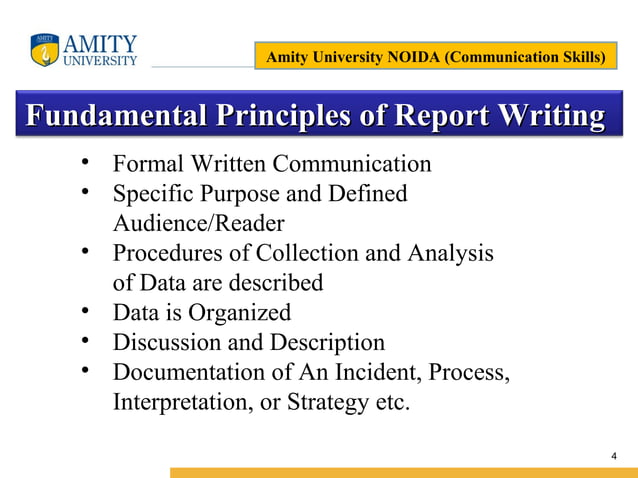 AMITY UNIVERSITY

Amity University NOIDA (Communication Skills)

Fundamental Principles of Report Writing

• Formal Written Communication
• Specific Purpose and Defined Audience/Reader
• Procedures of Collection and Analysis of Data are described
• Data is Organized
• Discussion and Description
• Documentation of An Incident, Process, Interpretation, or Strategy etc.

4